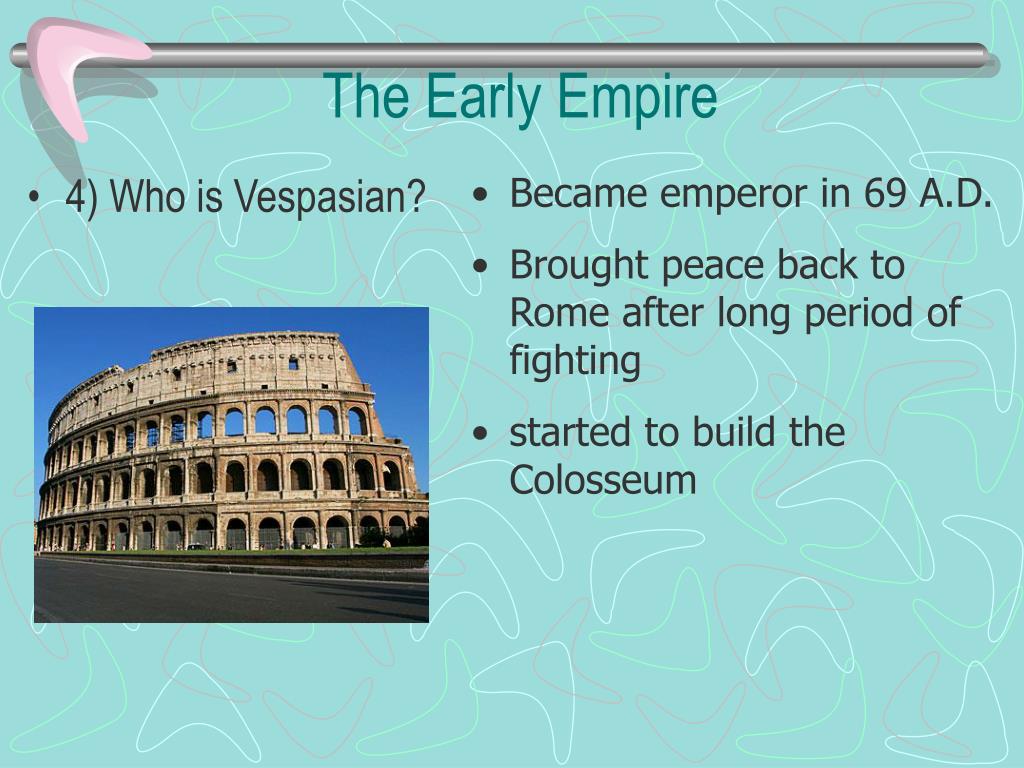 The Early Empire

• 4) Who is Vespasian?

• Became emperor in 69 A.D.
• Brought peace back to Rome after long period of fighting
• started to build the Colosseum